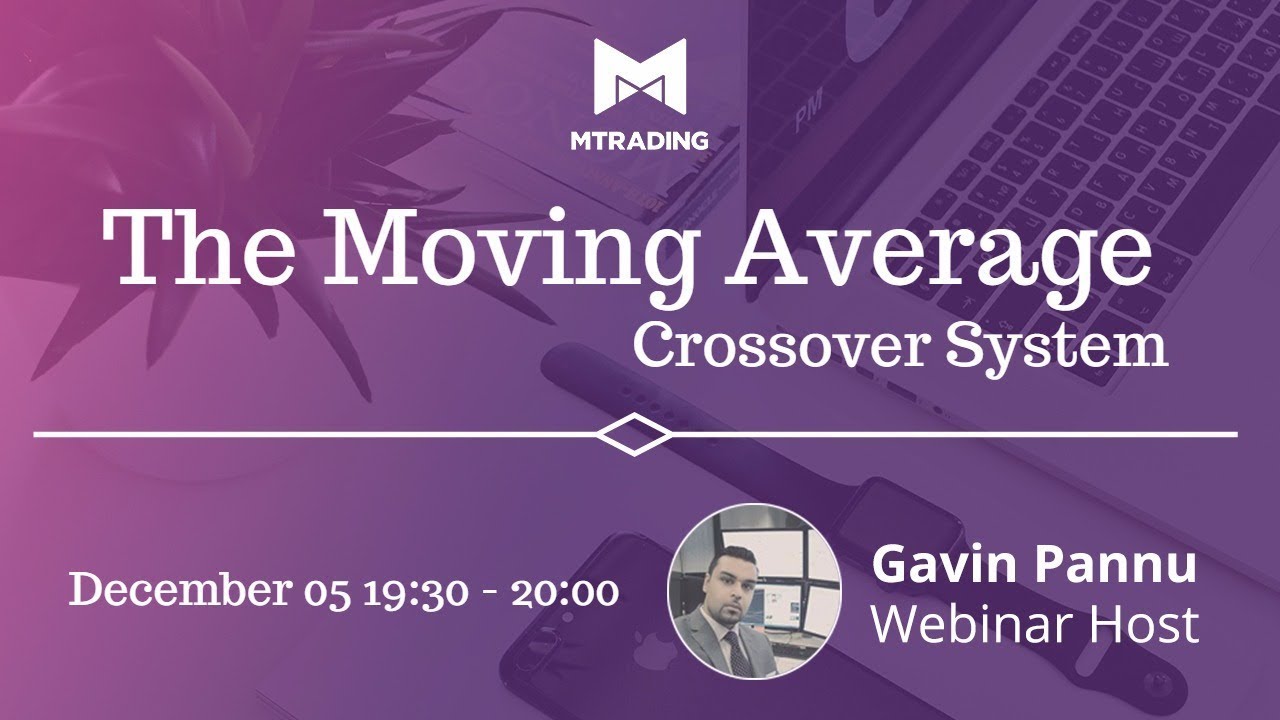 MTRADING

The Moving Average
Crossover System

December 05 19:30 - 20:00

Gavin Pannu
Webinar Host